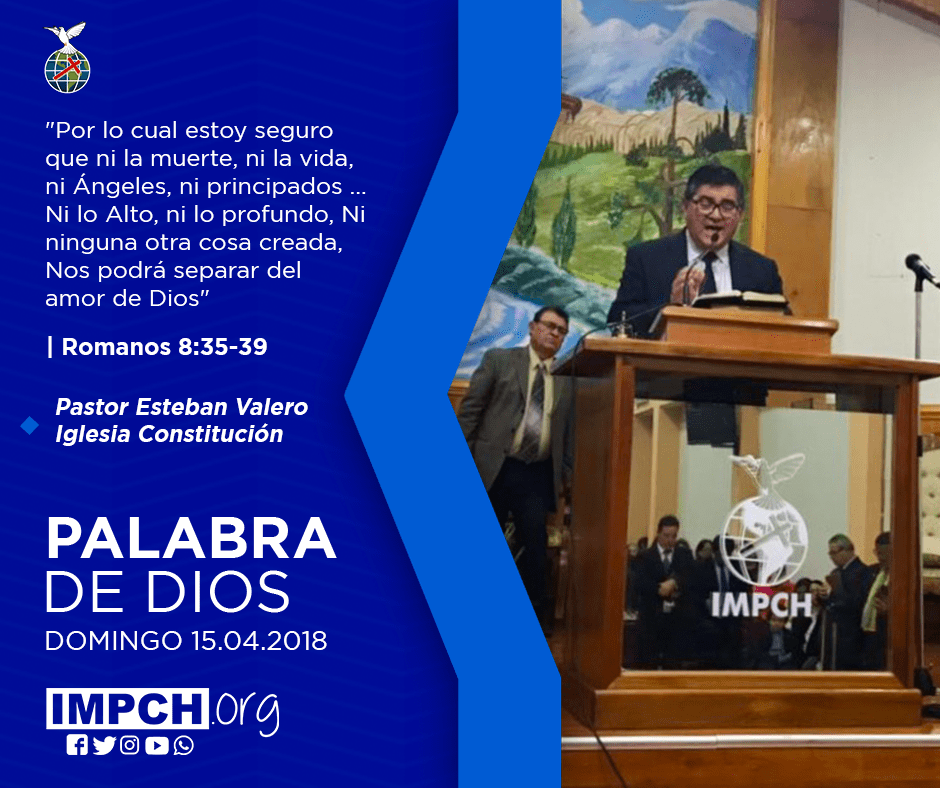 "Por lo cual estoy seguro que ni la muerte, ni la vida, ni Ángeles, ni principados ... Ni lo Alto, ni lo profundo, Ni ninguna otra cosa creada, Nos podrá separar del amor de Dios"

| Romanos 8:35-39

Pastor Esteban Valero
Iglesia Constitución

PALABRA
DE DIOS
DOMINGO 15.04.2018

IMPCH.org

IMPCH